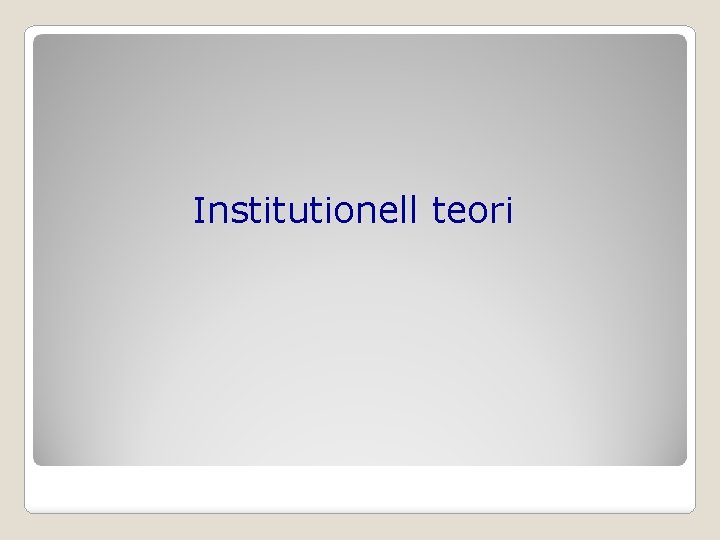 Institutionell teori